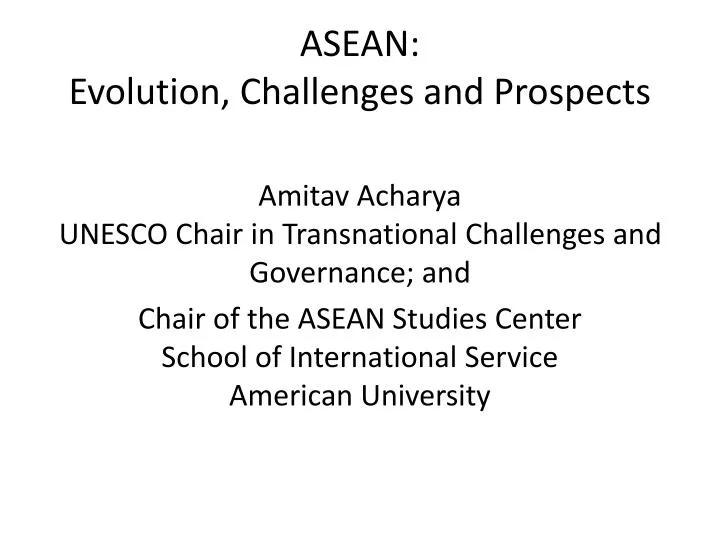 ASEAN:
Evolution, Challenges and Prospects

Amitav Acharya
UNESCO Chair in Transnational Challenges and Governance; and

Chair of the ASEAN Studies Center
School of International Service
American University